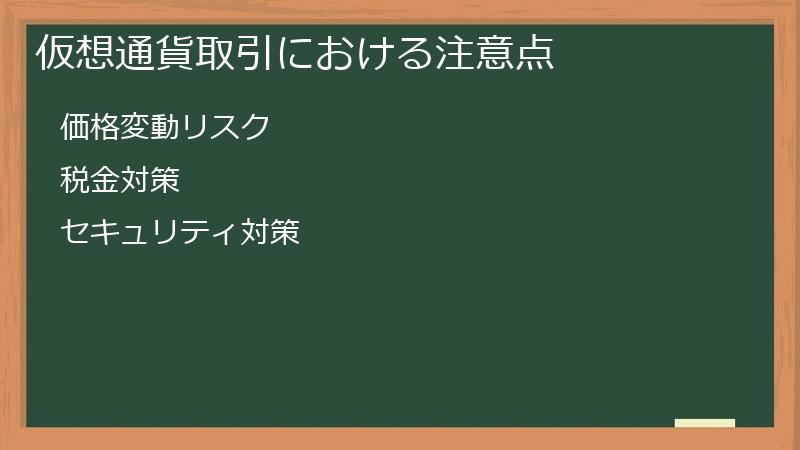 仮想通貨取引における注意点

価格変動リスク

税金対策

セキュリティ対策